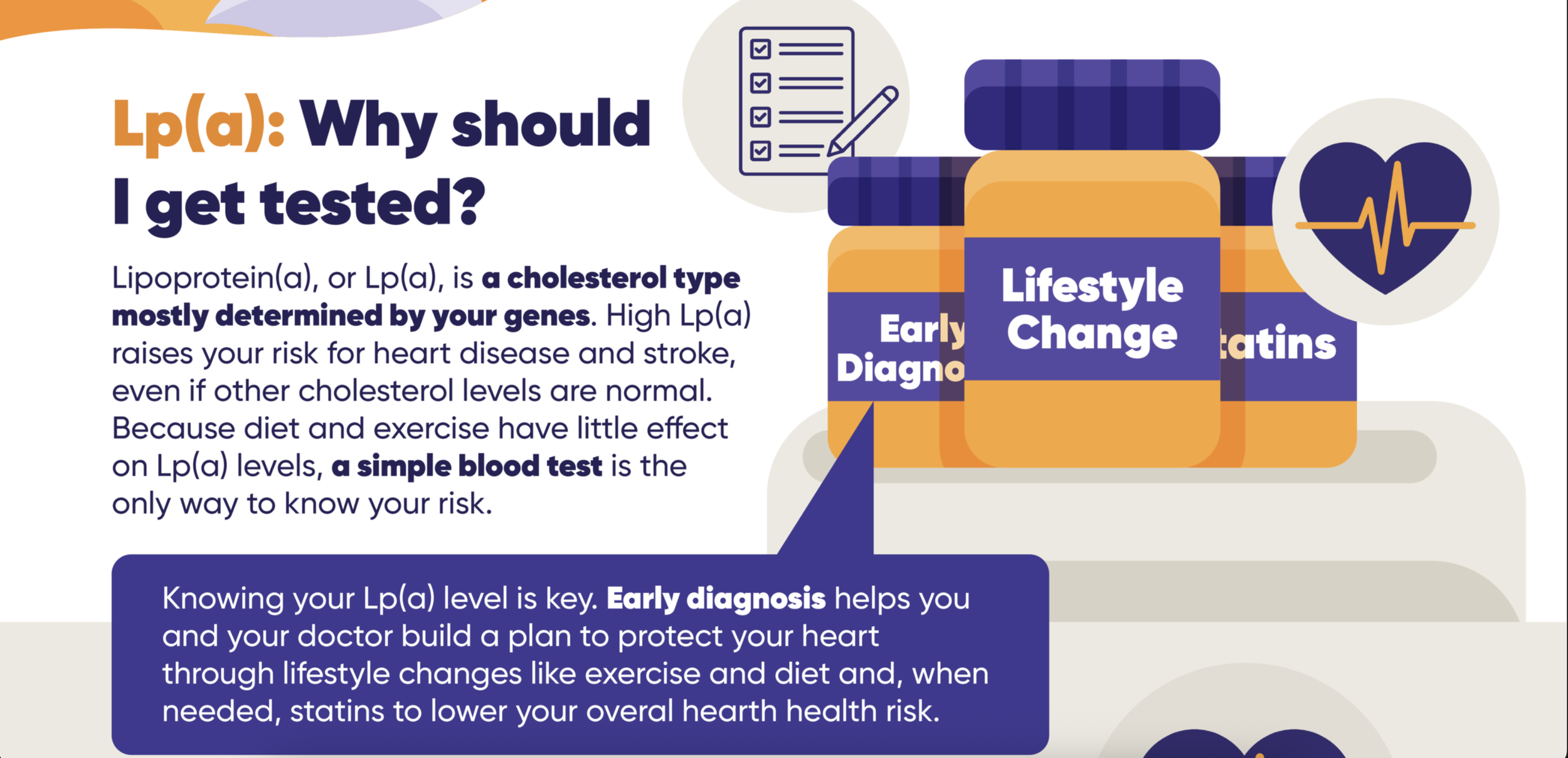 Lp(a): Why should I get tested?

Lipoprotein(a), or Lp(a), is a cholesterol type mostly determined by your genes. High Lp(a) raises your risk for heart disease and stroke, even if other cholesterol levels are normal. Because diet and exercise have little effect on Lp(a) levels, a simple blood test is the only way to know your risk.

Early Diagno

Lifestyle Change

tatins

Knowing your Lp(a) level is key. Early diagnosis helps you and your doctor build a plan to protect your heart through lifestyle changes like exercise and diet and, when needed, statins to lower your overal hearth health risk.